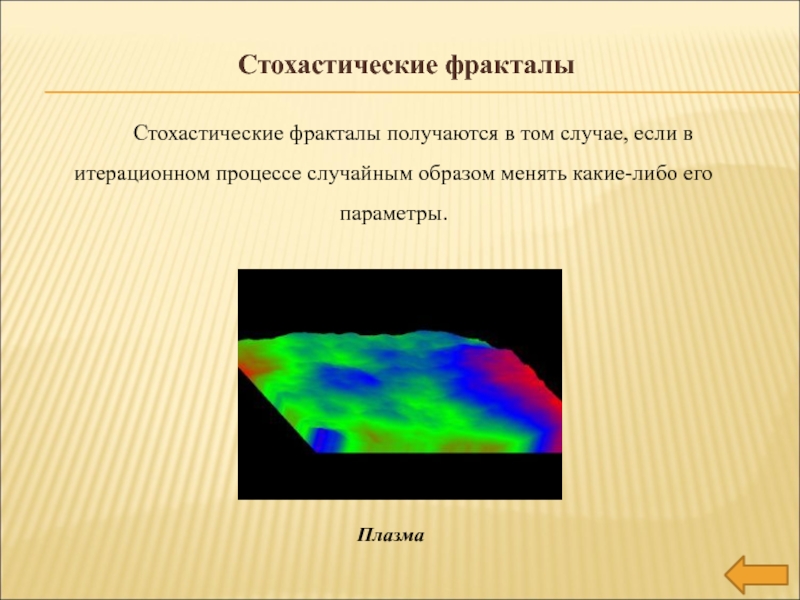 Стохастические фракталы

Стохастические фракталы получаются в том случае, если в итерационном процессе случайным образом менять какие-либо его параметры.

Плазма